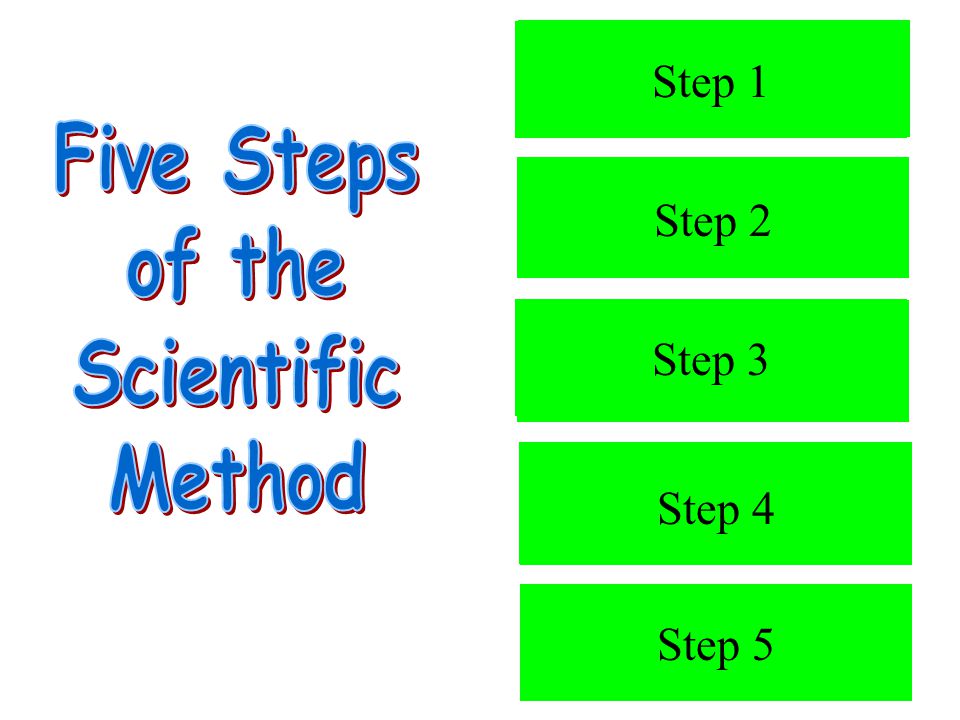 Five Steps of the Scientific Method

Step 1

Step 2

Step 3

Step 4

Step 5